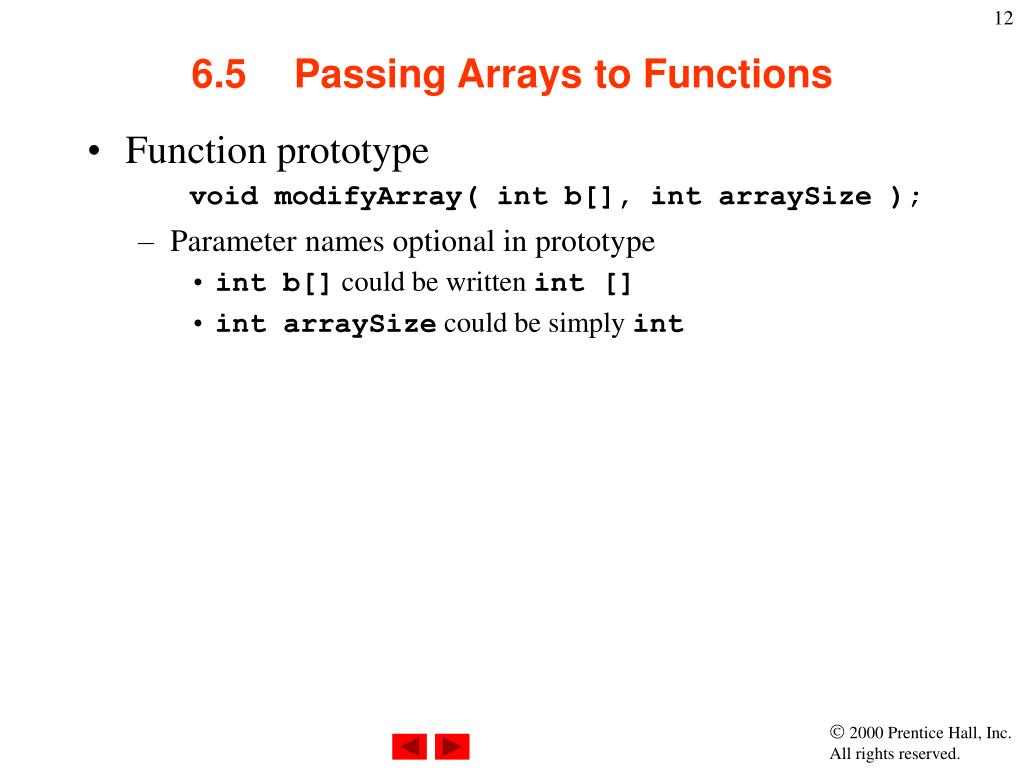 12

6.5 Passing Arrays to Functions

• Function prototype
void modifyArray( int b[], int arraySize );
– Parameter names optional in prototype
• int b[] could be written int []
• int arraySize could be simply int

© 2000 Prentice Hall, Inc.
All rights reserved.